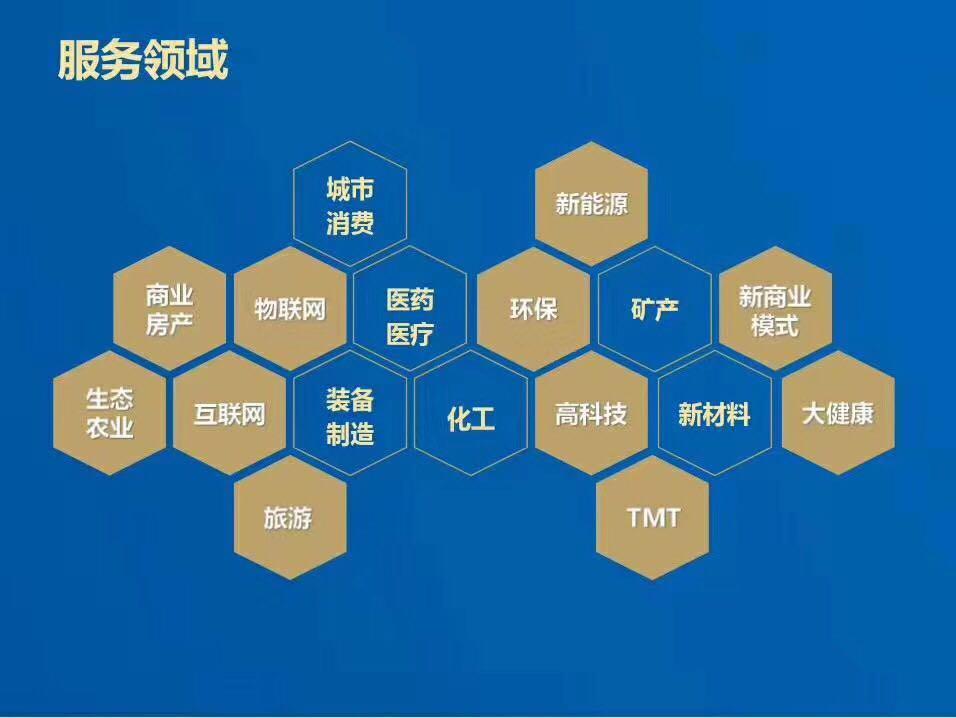 服务领域

城市消费

新能源

商业房产

物联网

医药医疗

环保

矿产

新商业模式

生态农业

互联网

装备制造

化工

高科技

新材料

大健康

旅游

TMT